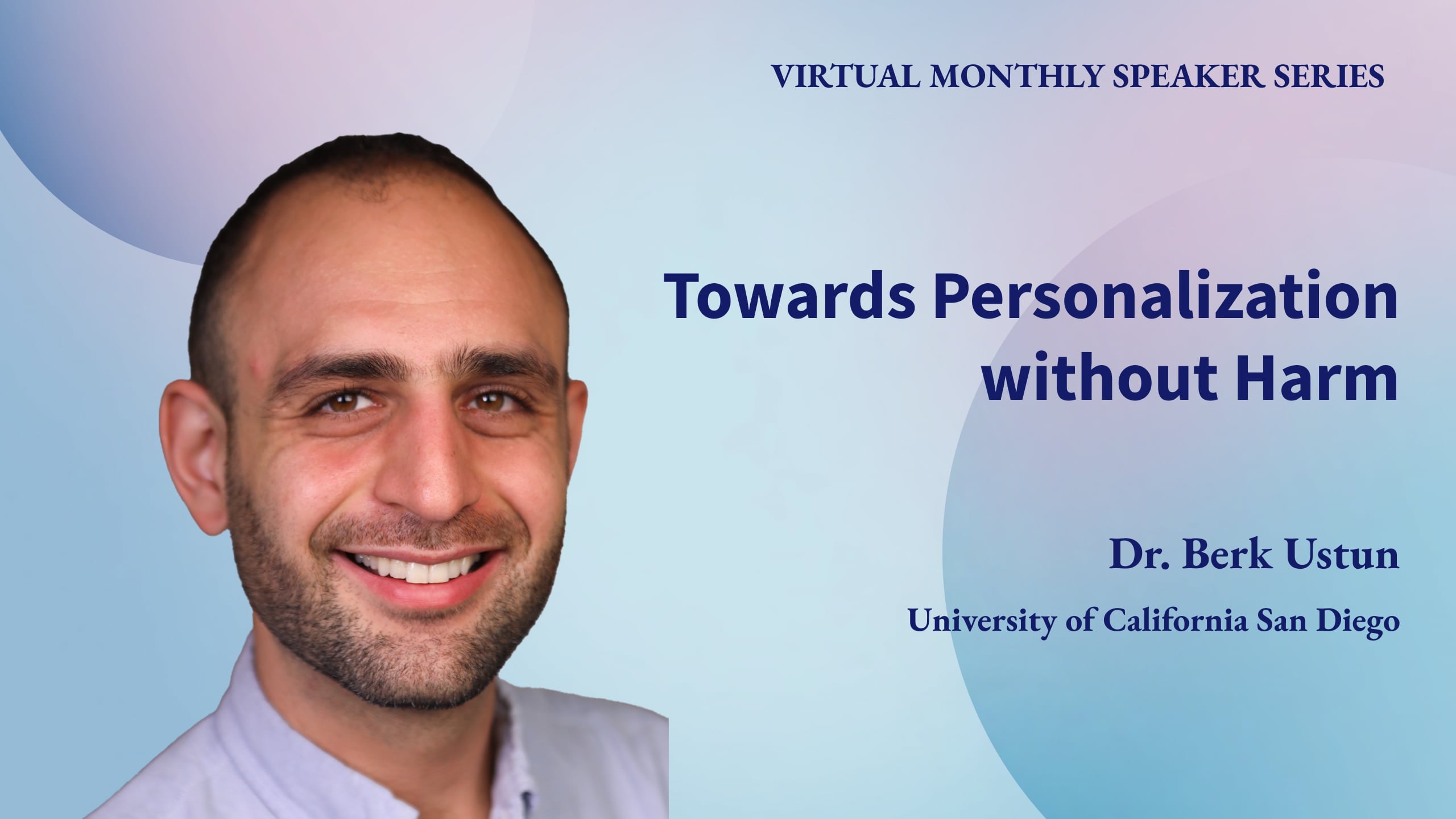 VIRTUAL MONTHLY SPEAKER SERIES

Towards Personalization without Harm

Dr. Berk Ustun

University of California San Diego